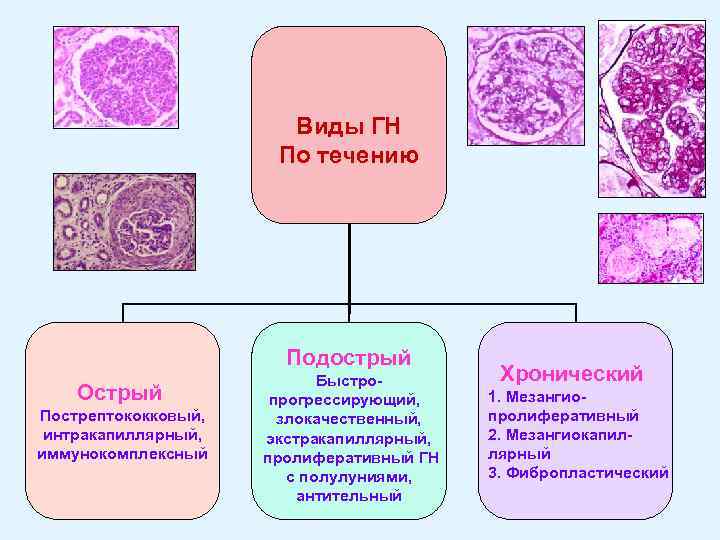 Виды ГН
По течению

Острый
Постстрептококковый, интракапиллярный, иммунокомплексный

Подострый
Быстропрогрессирующий, злокачественный, экстракапиллярный, пролиферативный ГН с полулуниями, антительный

Хронический
1. Мезангиопролиферативный
2. Мезангиокапиллярный
3. Фибропластический